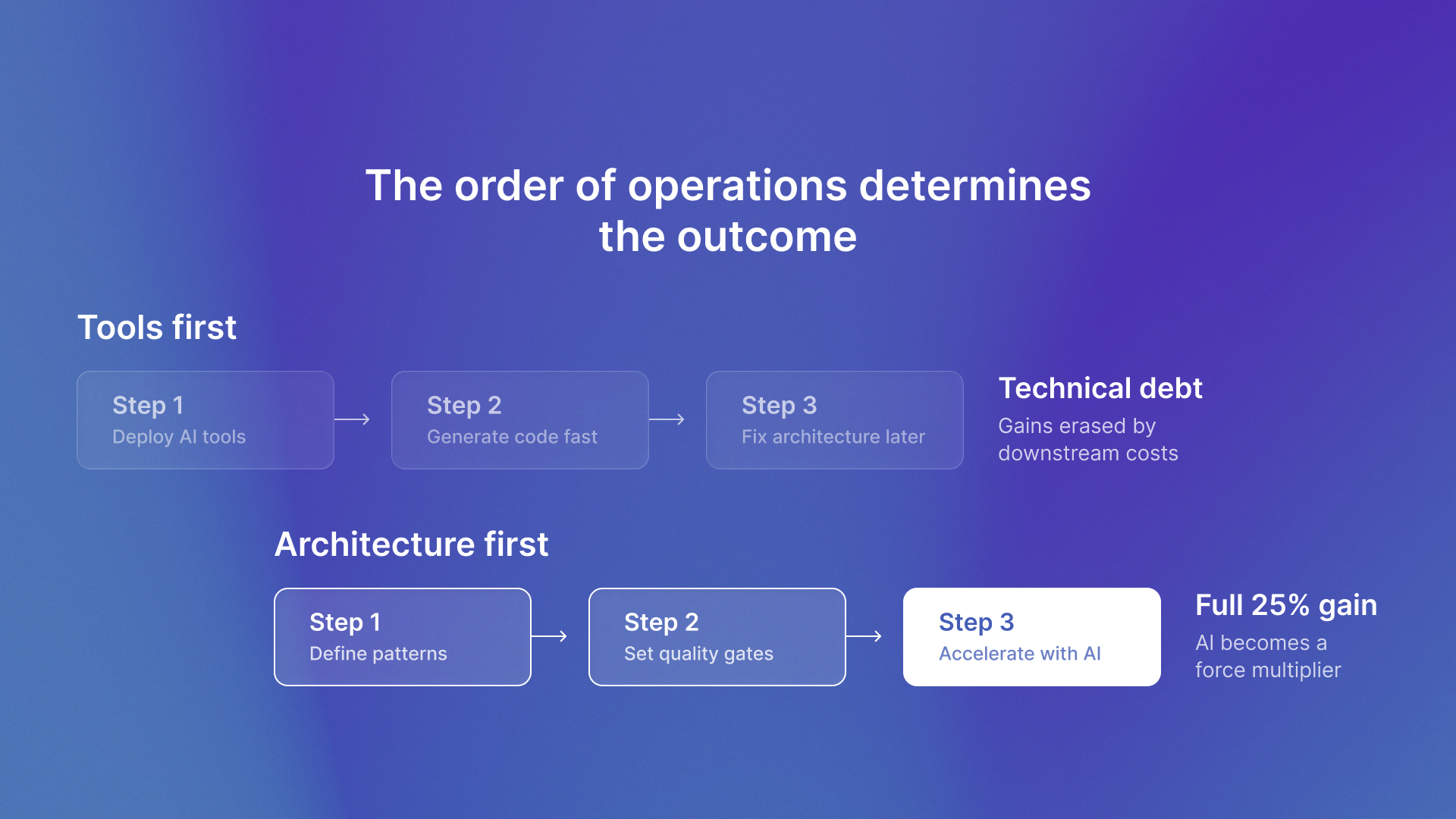 The order of operations determines the outcome

Tools first

Step 1
Deploy AI tools

Step 2
Generate code fast

Step 3
Fix architecture later

Technical debt
Gains erased by downstream costs

Architecture first

Step 1
Define patterns

Step 2
Set quality gates

Step 3
Accelerate with AI

Full 25% gain
AI becomes a force multiplier